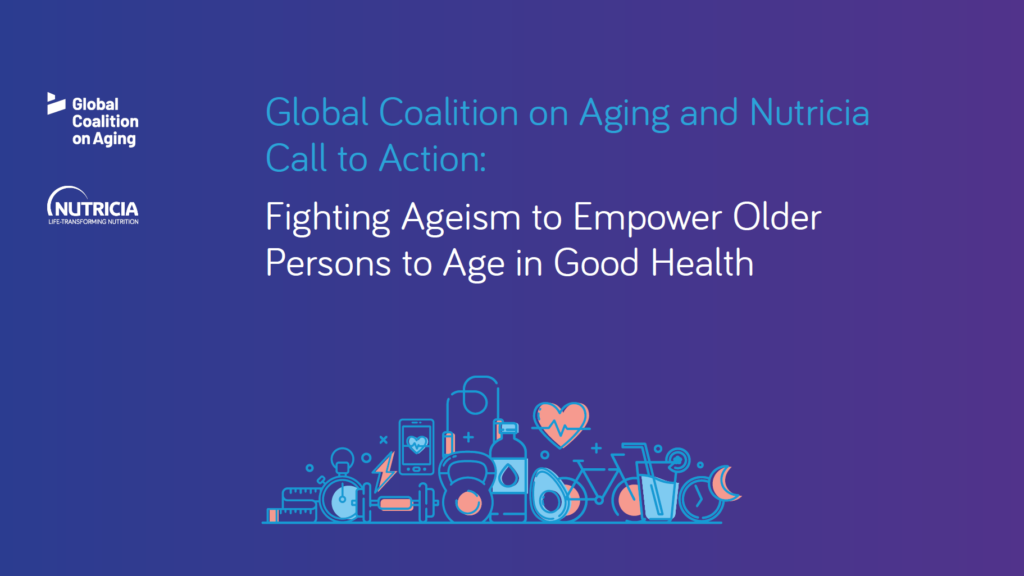 Global Coalition on Aging

NUTRICIA
LIFE-TRANSFORMING NUTRITION

Global Coalition on Aging and Nutricia Call to Action:

Fighting Ageism to Empower Older Persons to Age in Good Health